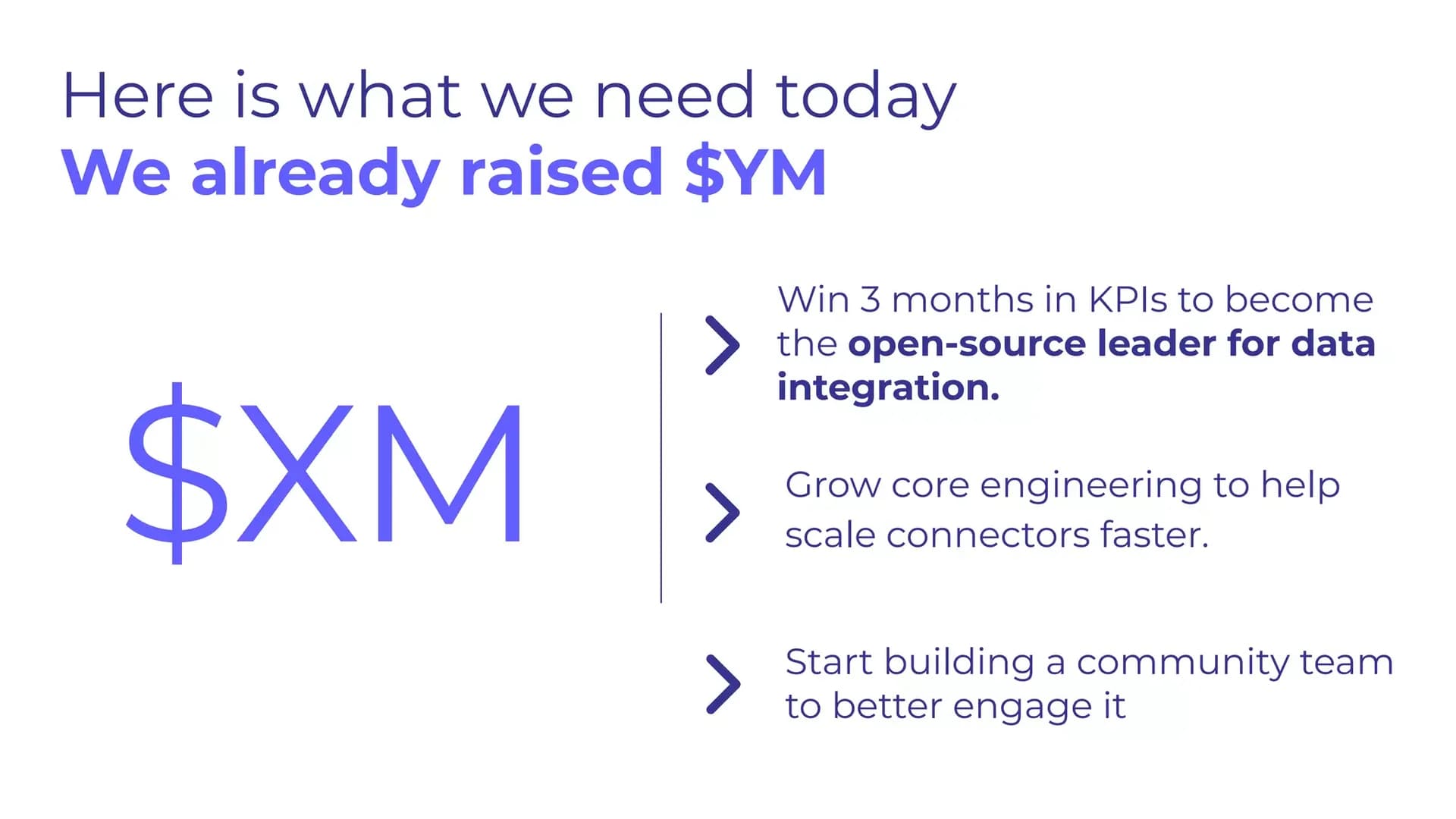 Here is what we need today
We already raised \$YM

\$XM

Win 3 months in KPIs to become the open-source leader for data integration.

Grow core engineering to help scale connectors faster.

Start building a community team to better engage it